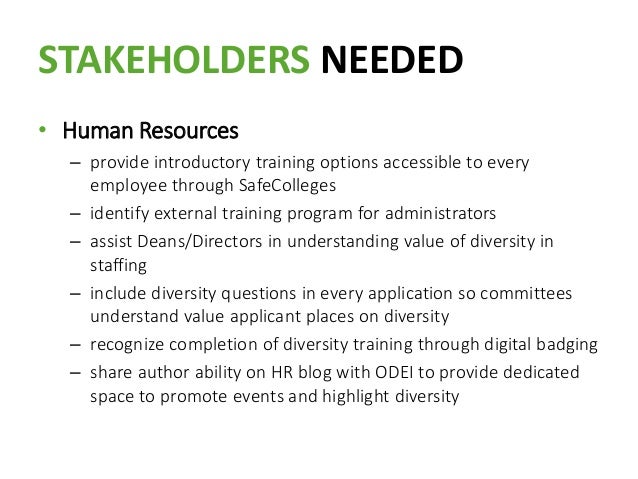 STAKEHOLDERS NEEDED

• Human Resources
– provide introductory training options accessible to every employee through SafeColleges
– identify external training program for administrators
– assist Deans/Directors in understanding value of diversity in staffing
– include diversity questions in every application so committees understand value applicant places on diversity
– recognize completion of diversity training through digital badging
– share author ability on HR blog with ODEI to provide dedicated space to promote events and highlight diversity